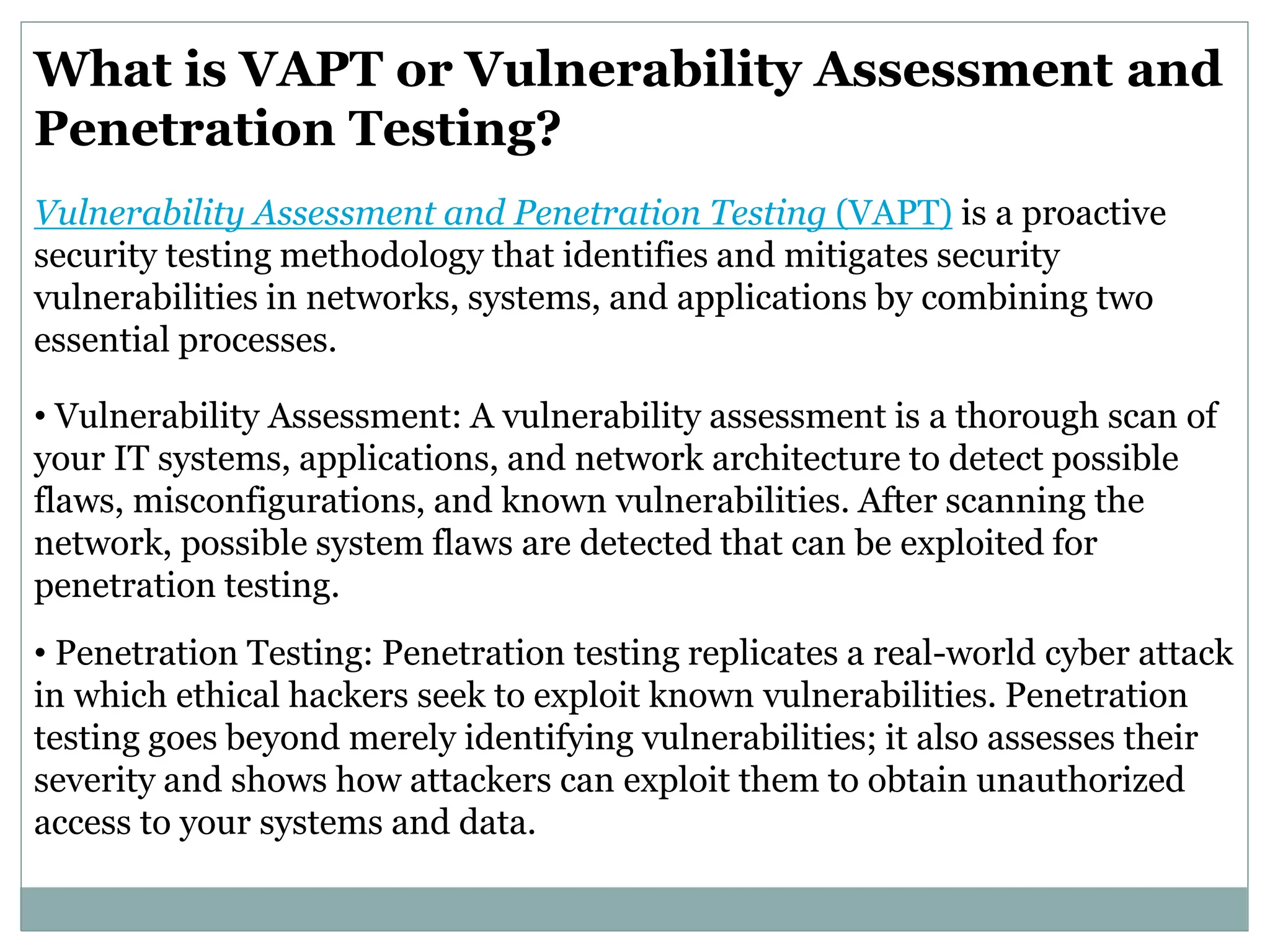 What is VAPT or Vulnerability Assessment and Penetration Testing?

Vulnerability Assessment and Penetration Testing (VAPT) is a proactive security testing methodology that identifies and mitigates security vulnerabilities in networks, systems, and applications by combining two essential processes.

• Vulnerability Assessment: A vulnerability assessment is a thorough scan of your IT systems, applications, and network architecture to detect possible flaws, misconfigurations, and known vulnerabilities. After scanning the network, possible system flaws are detected that can be exploited for penetration testing.

• Penetration Testing: Penetration testing replicates a real-world cyber attack in which ethical hackers seek to exploit known vulnerabilities. Penetration testing goes beyond merely identifying vulnerabilities; it also assesses their severity and shows how attackers can exploit them to obtain unauthorized access to your systems and data.